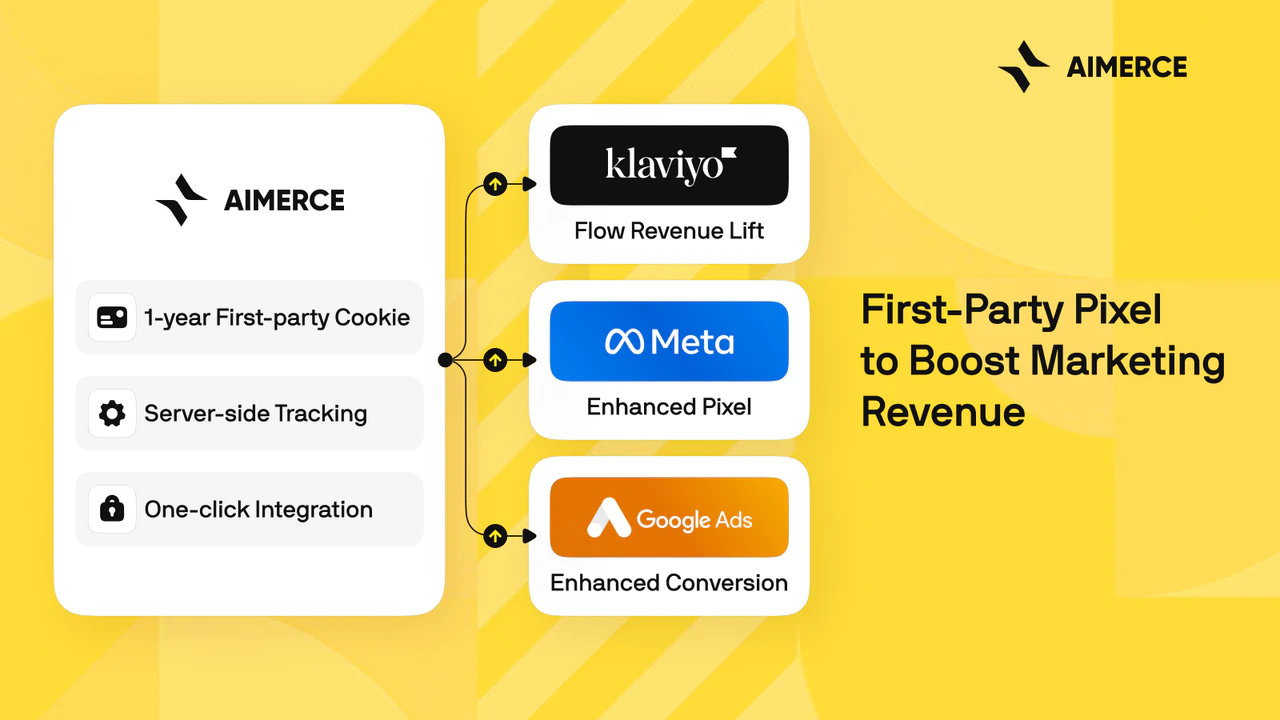 AIMERCE

AIMERCE

1-year First-party Cookie

Server-side Tracking

One-click Integration

klaviyo

Flow Revenue Lift

Meta

Enhanced Pixel

Google Ads

Enhanced Conversion

First-Party Pixel to Boost Marketing Revenue